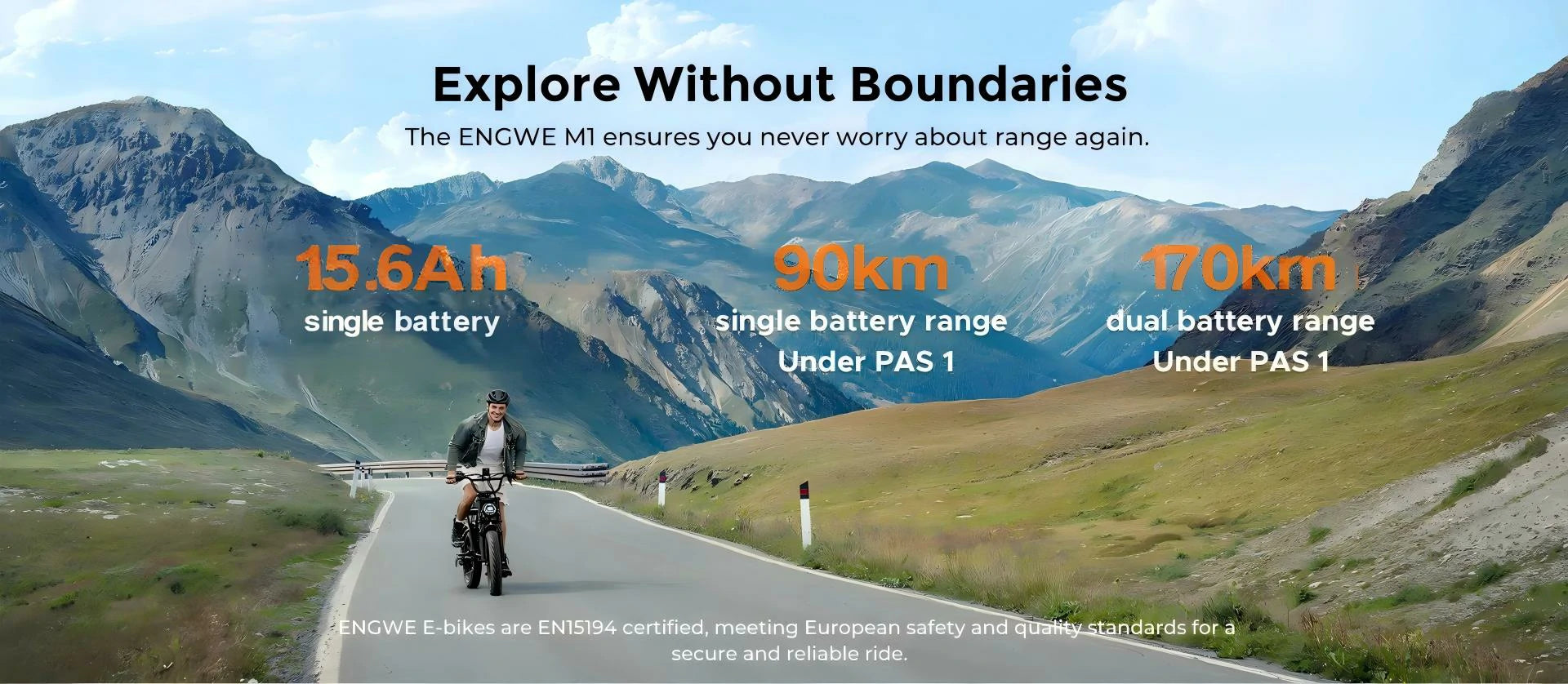 Explore Without Boundaries

The ENGWE M1 ensures you never worry about range again.

15.6Ah
single battery

90km
single battery range
Under PAS 1

170km
dual battery range
Under PAS 1

ENGWE E-bikes are EN15194 certified, meeting European safety and quality standards for a secure and reliable ride.